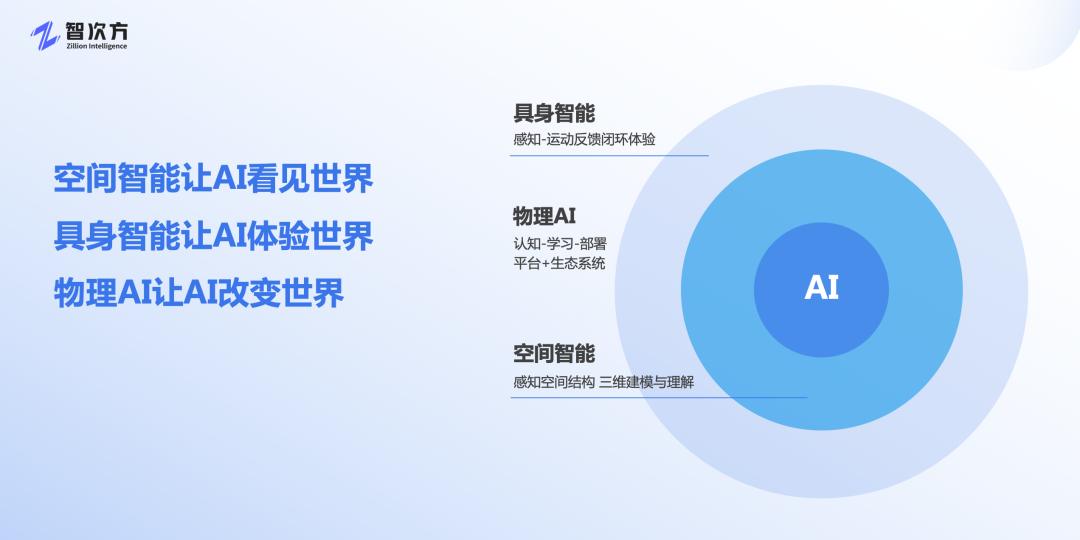 智次方
Zillion Intelligence

空间智能让AI看见世界
具身智能让AI体验世界
物理AI让AI改变世界

具身智能
感知-运动反馈闭环体验

物理AI
认知-学习-部署
平台+生态系统

空间智能
感知空间结构 三维建模与理解

AI